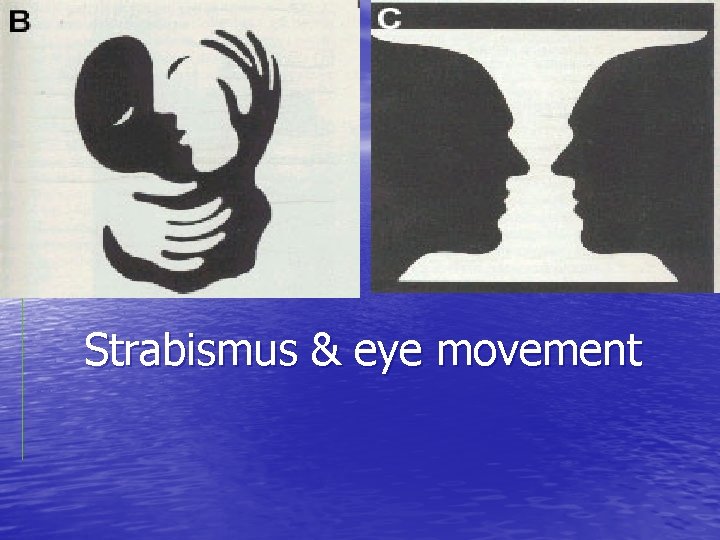 B

C

Strabismus & eye movement